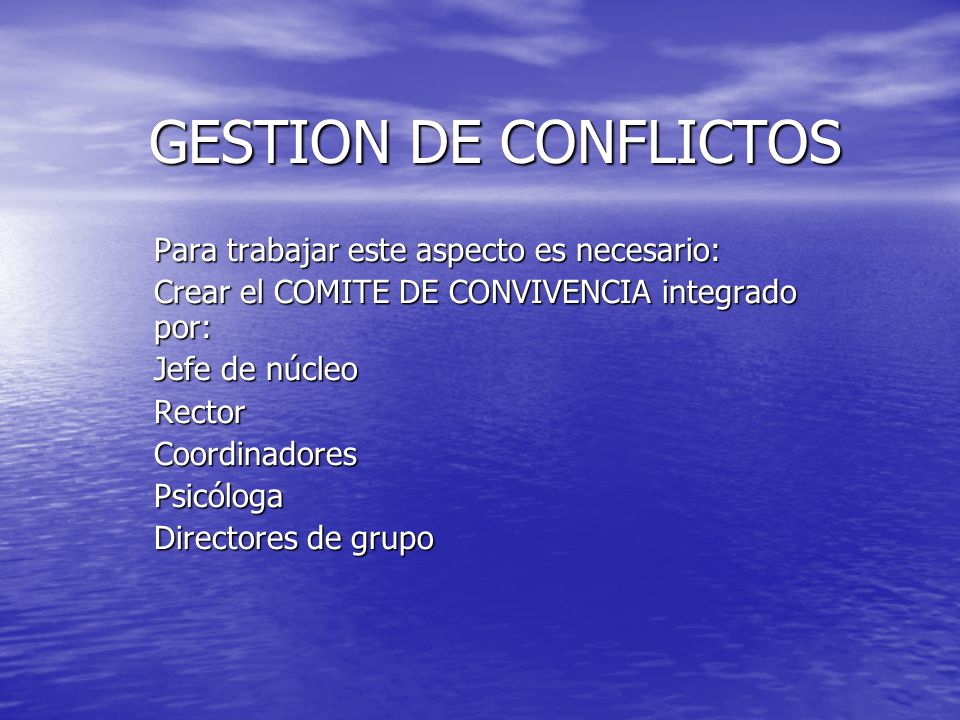 GESTION DE CONFLICTOS

Para trabajar este aspecto es necesario:
Crear el COMITE DE CONVIVENCIA integrado por:
Jefe de núcleo
Rector
Coordinadores
Psicóloga
Directores de grupo